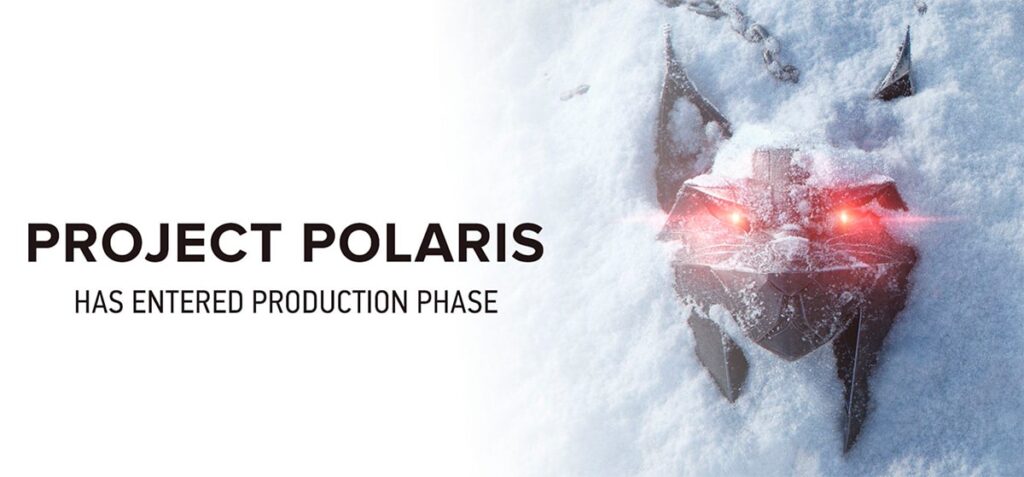 PROJECT POLARIS
HAS ENTERED PRODUCTION PHASE